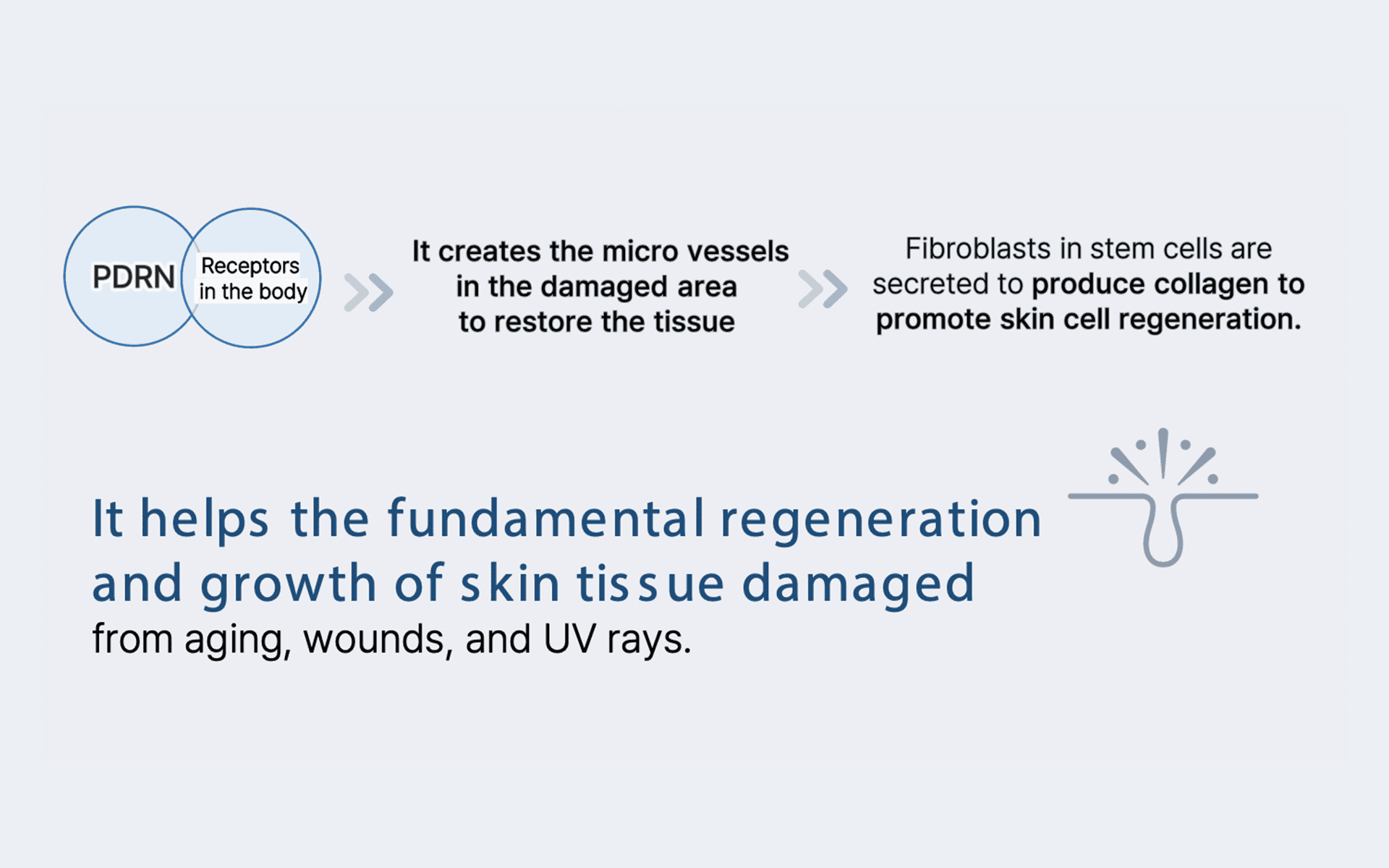 PDRN

Receptors in the body

It creates the micro vessels in the damaged area to restore the tissue

Fibroblasts in stem cells are secreted to produce collagen to promote skin cell regeneration.

It helps the fundamental regeneration and growth of skin tissue damaged from aging, wounds, and UV rays.